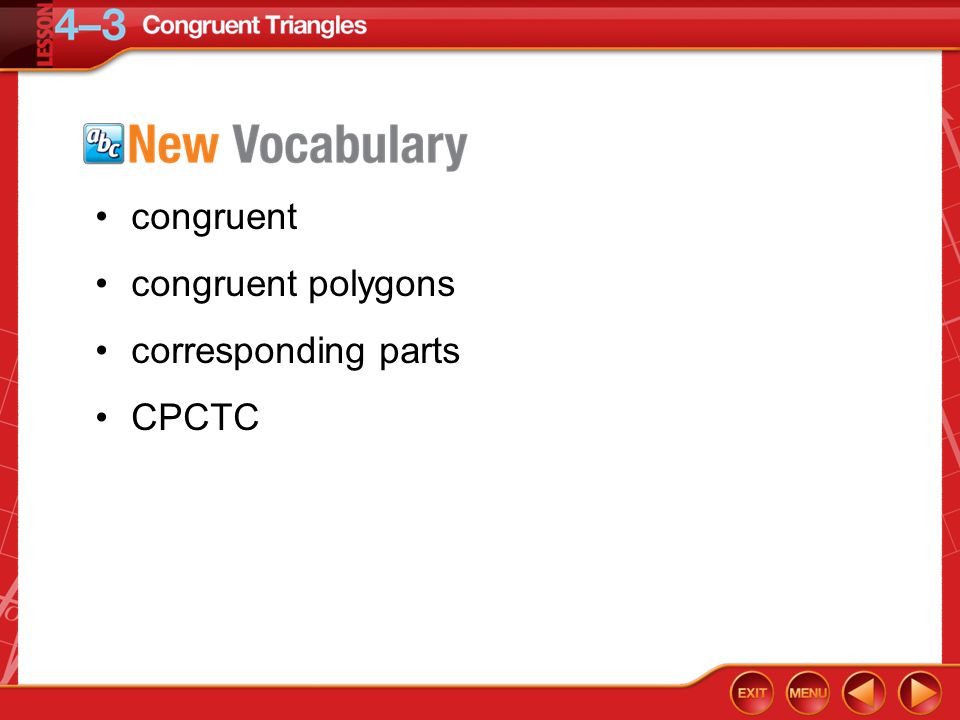 LESSON 4–3 Congruent Triangles

abc New Vocabulary

• congruent
• congruent polygons
• corresponding parts
• CPCTC

EXIT MENU